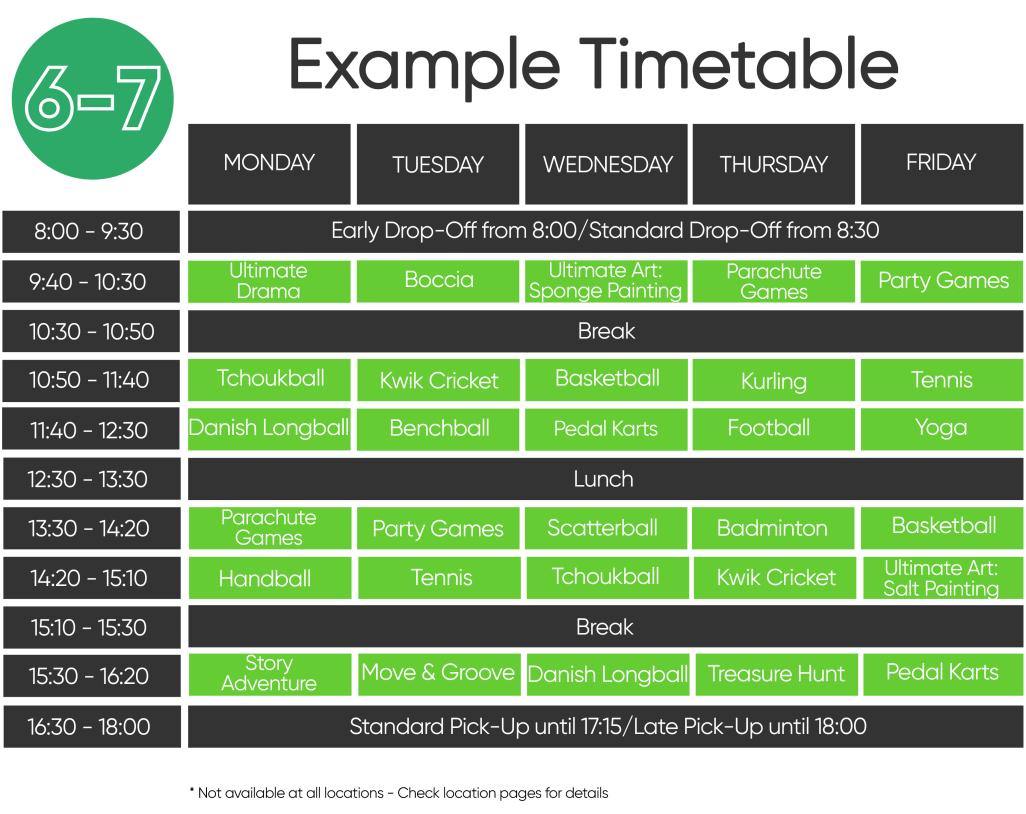 6-7

Example Timetable

| | MONDAY | TUESDAY | WEDNESDAY | THURSDAY | FRIDAY |
|---|---|---|---|---|---|
| 8:00 - 9:30 | Early Drop-Off from 8:00/Standard Drop-Off from 8:30 | | | | |
| 9:40 - 10:30 | Ultimate Drama | Boccia | Ultimate Art: Sponge Painting | Parachute Games | Party Games |
| 10:30 - 10:50 | Break | | | | |
| 10:50 - 11:40 | Tchoukball | Kwik Cricket | Basketball | Kurling | Tennis |
| 11:40 - 12:30 | Danish Longball | Benchball | Pedal Karts | Football | Yoga |
| 12:30 - 13:30 | Lunch | | | | |
| 13:30 - 14:20 | Parachute Games | Party Games | Scatterball | Badminton | Basketball |
| 14:20 - 15:10 | Handball | Tennis | Tchoukball | Kwik Cricket | Ultimate Art: Salt Painting |
| 15:10 - 15:30 | Break | | | | |
| 15:30 - 16:20 | Story Adventure | Move & Groove | Danish Longball | Treasure Hunt | Pedal Karts |
| 16:30 - 18:00 | Standard Pick-Up until 17:15/Late Pick-Up until 18:00 | | | | |

* Not available at all locations - Check location pages for details